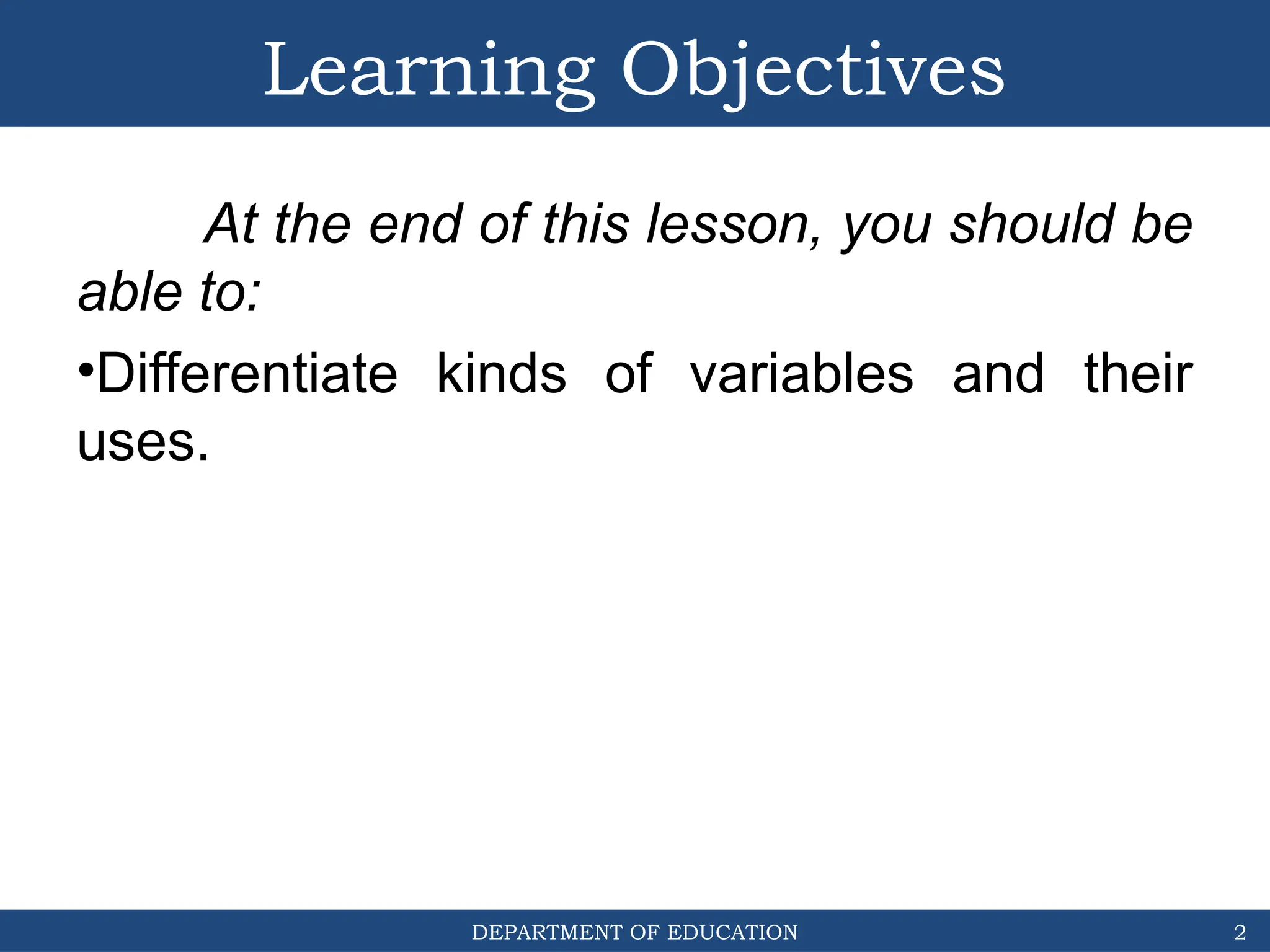 Learning Objectives

At the end of this lesson, you should be able to:

•Differentiate kinds of variables and their uses.

DEPARTMENT OF EDUCATION

2